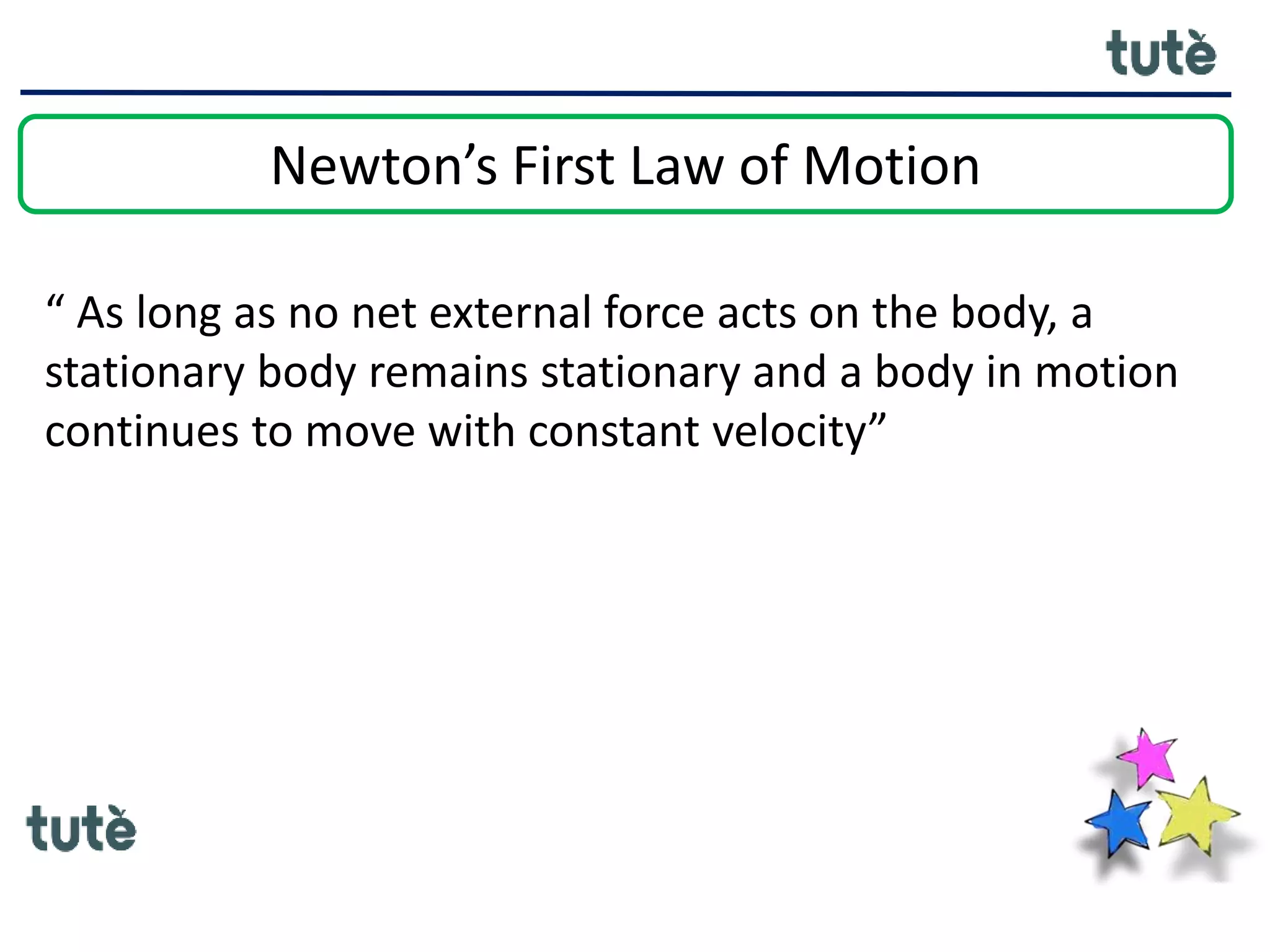 tutè

Newton’s First Law of Motion

“ As long as no net external force acts on the body, a stationary body remains stationary and a body in motion continues to move with constant velocity”

tutè